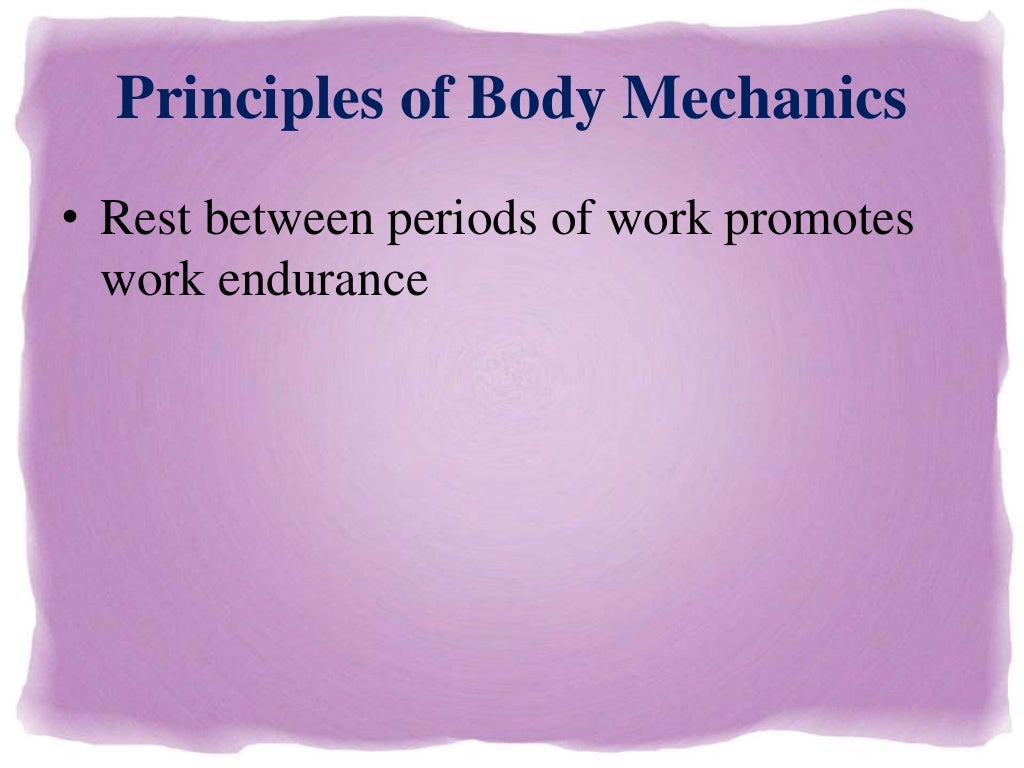 Principles of Body Mechanics

• Rest between periods of work promotes work endurance